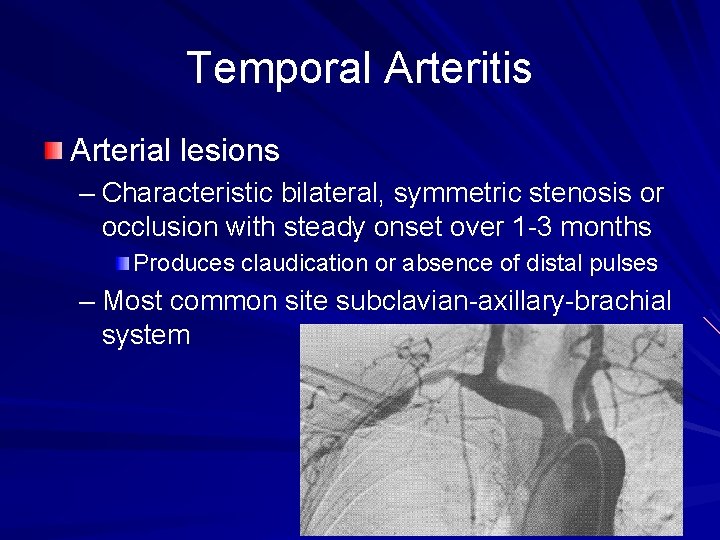 Temporal Arteritis

Arterial lesions

– Characteristic bilateral, symmetric stenosis or occlusion with steady onset over 1-3 months

Produces claudication or absence of distal pulses

– Most common site subclavian-axillary-brachial system